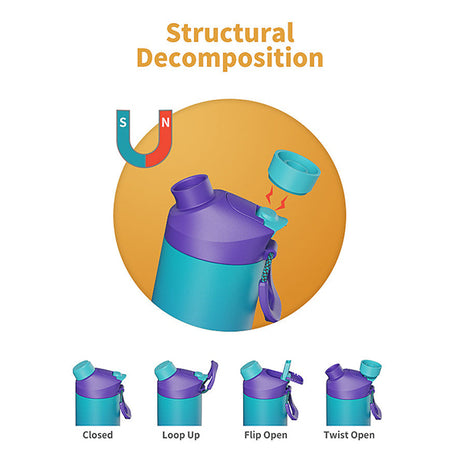 Structural Decomposition

S N

Closed
Loop Up
Flip Open
Twist Open